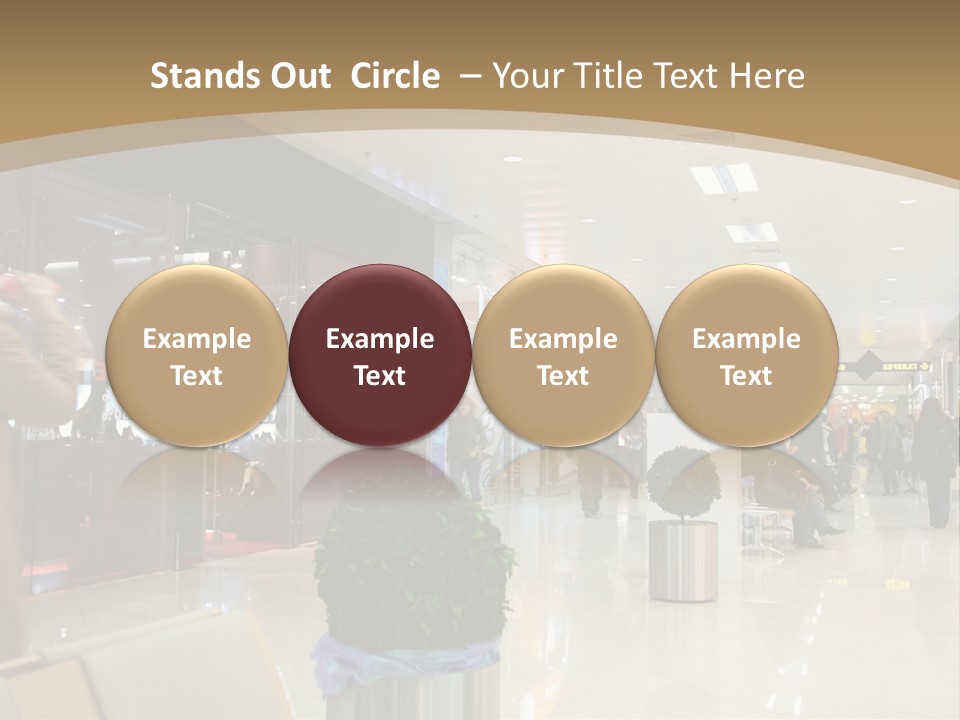 Stands Out Circle – Your Title Text Here

Example Text

Example Text

Example Text

Example Text